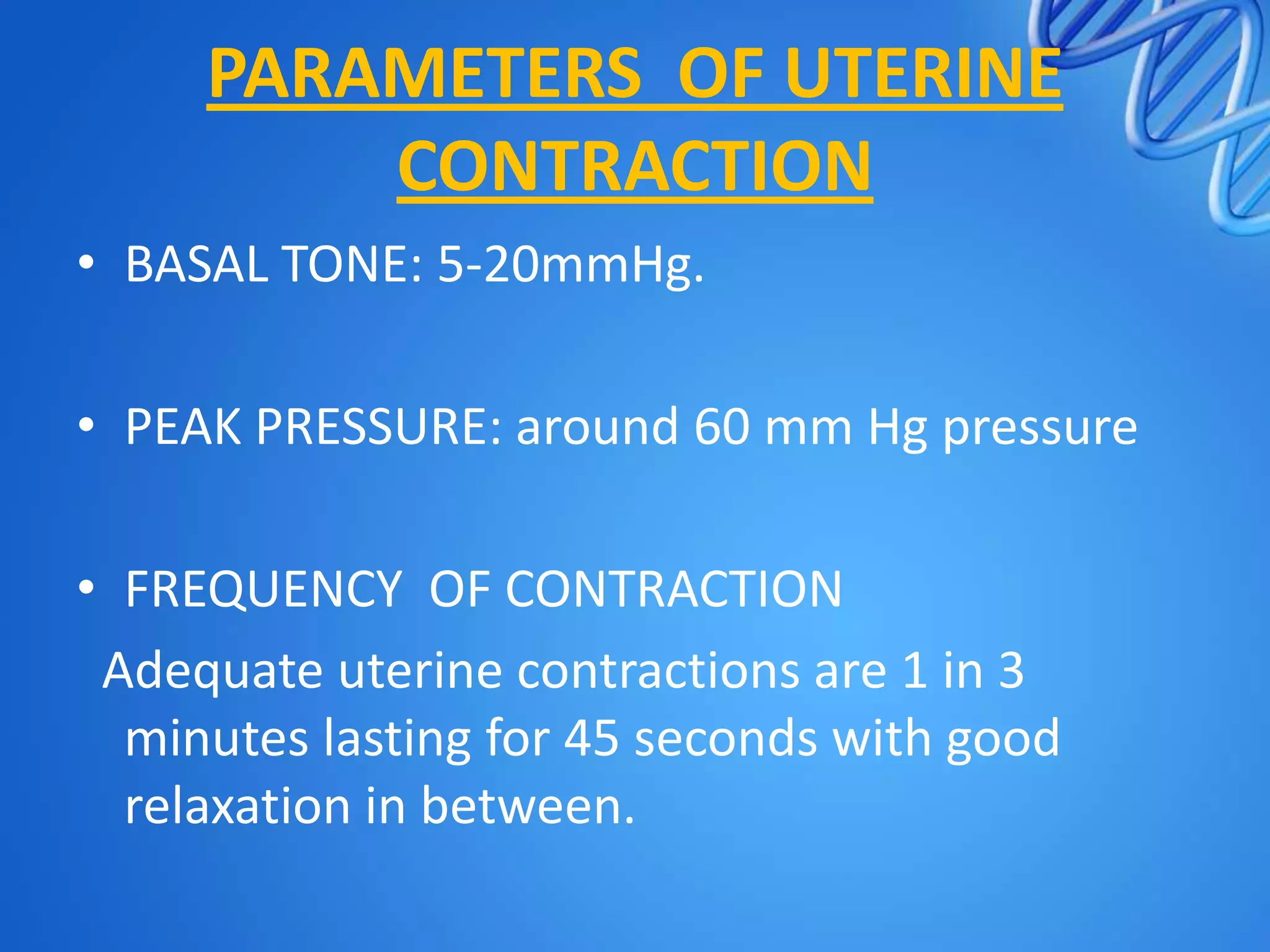 PARAMETERS OF UTERINE CONTRACTION

• BASAL TONE: 5-20mmHg.

• PEAK PRESSURE: around 60 mm Hg pressure

• FREQUENCY OF CONTRACTION

Adequate uterine contractions are 1 in 3 minutes lasting for 45 seconds with good relaxation in between.